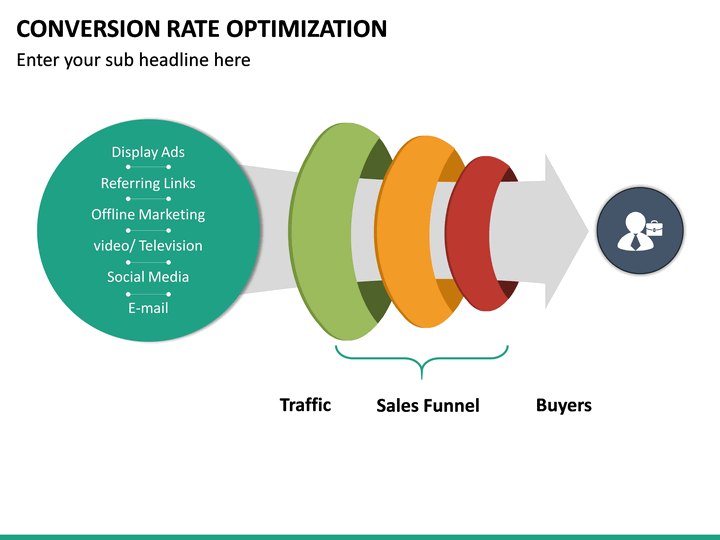 CONVERSION RATE OPTIMIZATION
Enter your sub headline here

Display Ads
Referring Links
Offline Marketing
video/ Television
Social Media
E-mail

Traffic
Sales Funnel
Buyers